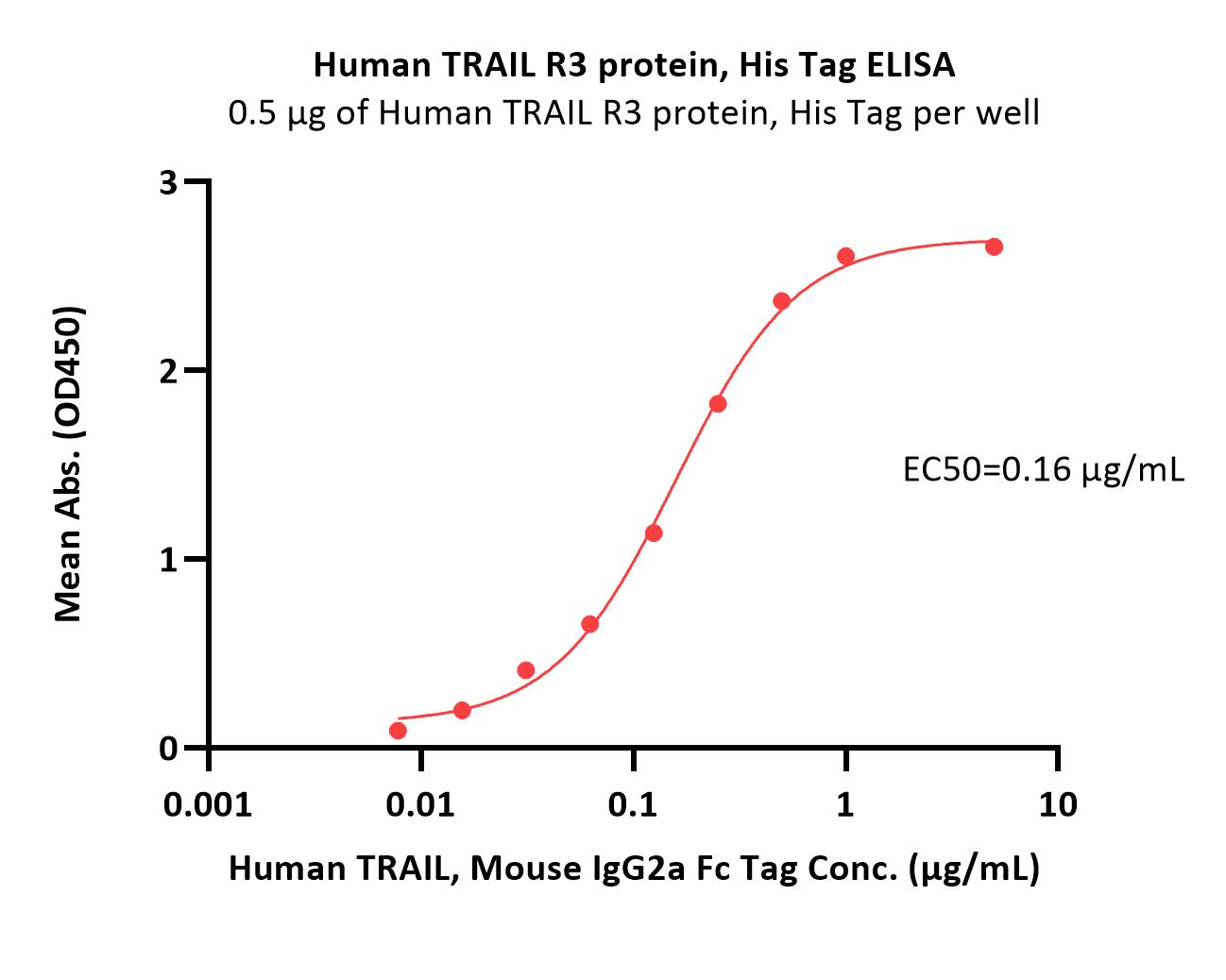 Human TRAIL R3 protein, His Tag ELISA
0.5 μg of Human TRAIL R3 protein, His Tag per well

Mean Abs. (OD450)

3
2
1
0

EC50=0.16 μg/mL

0.001
0.01
0.1
1
10

Human TRAIL, Mouse IgG2a Fc Tag Conc. (μg/mL)